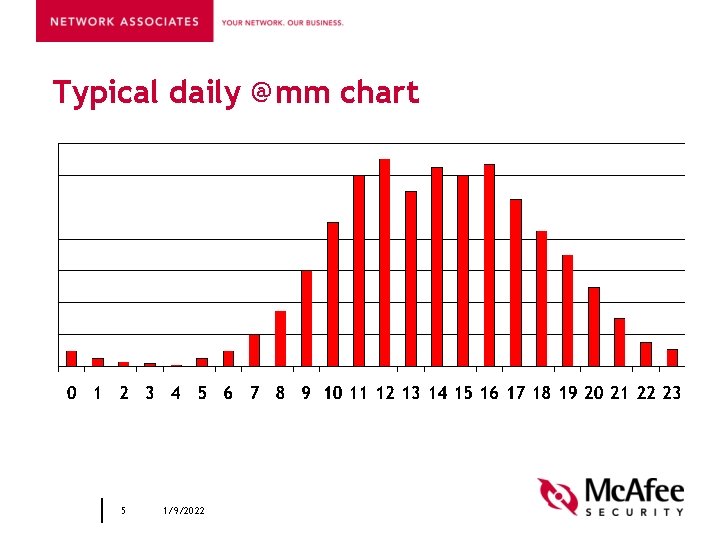 NETWORK ASSOCIATES YOUR NETWORK. OUR BUSINESS.

Typical daily @mm chart

0 1 2 3 4 5 6 7 8 9 10 11 12 13 14 15 16 17 18 19 20 21 22 23

5 1/9/2022

McAfee SECURITY